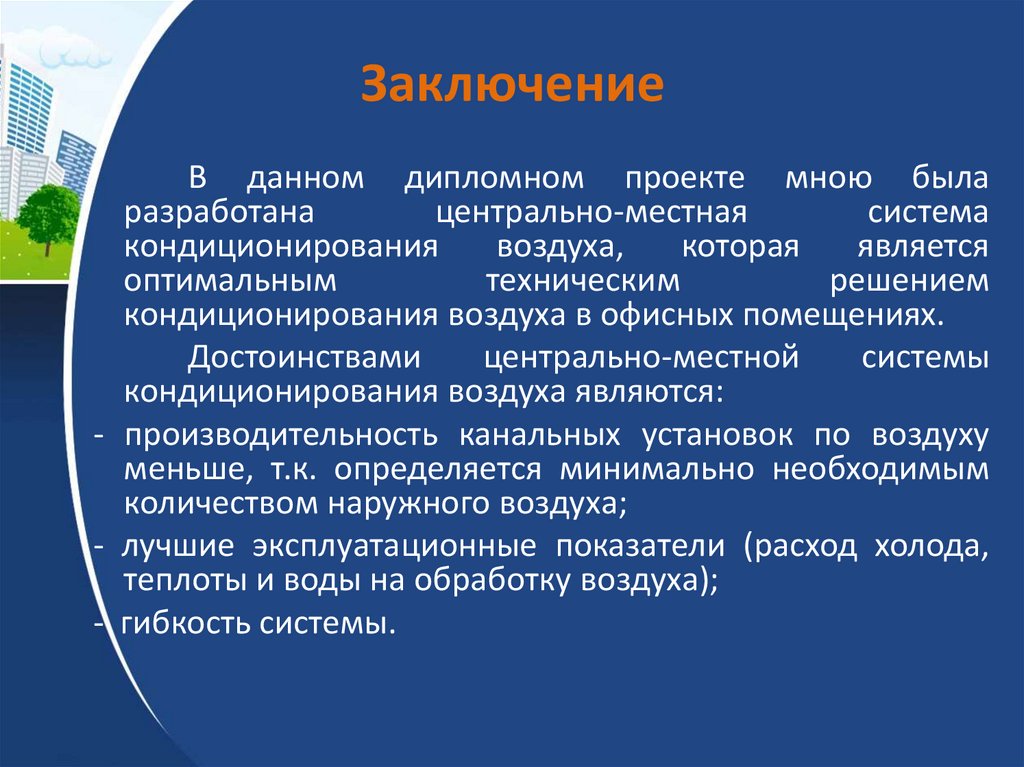 Заключение

В данном дипломном проекте мною была разработана центрально-местная система кондиционирования воздуха, которая является оптимальным техническим решением кондиционирования воздуха в офисных помещениях.

Достоинствами центрально-местной системы кондиционирования воздуха являются:

- производительность канальных установок по воздуху меньше, т.к. определяется минимально необходимым количеством наружного воздуха;

- лучшие эксплуатационные показатели (расход холода, теплоты и воды на обработку воздуха);

- гибкость системы.